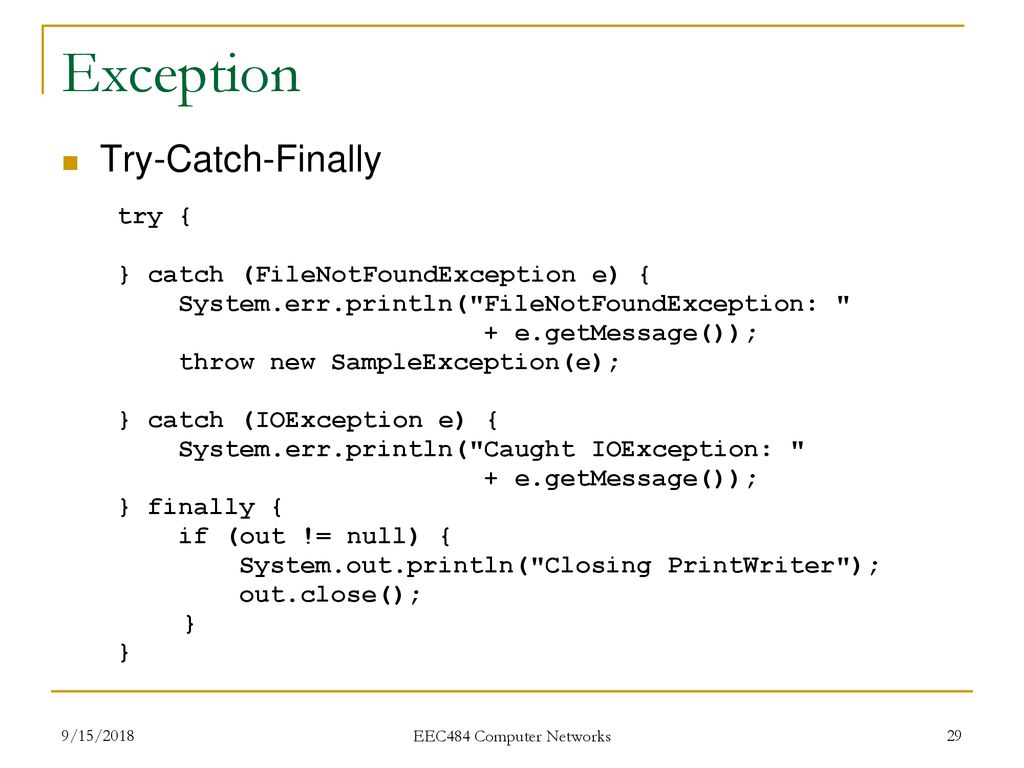 Exception

Try-Catch-Finally

try {

} catch (FileNotFoundException e) {
    System.err.println("FileNotFoundException: "
                        + e.getMessage());
    throw new SampleException(e);

} catch (IOException e) {
    System.err.println("Caught IOException: "
                        + e.getMessage());
} finally {
    if (out != null) {
        System.out.println("Closing PrintWriter");
        out.close();
    }
}

9/15/2018

EEC484 Computer Networks

29